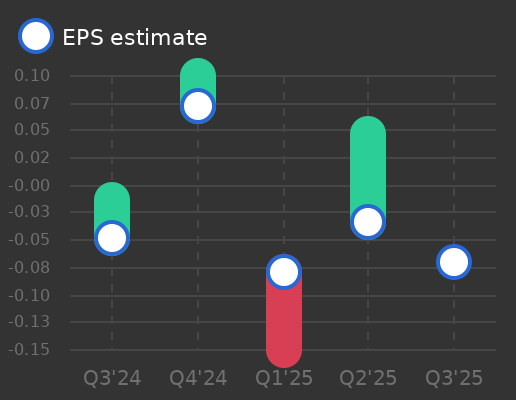 EPS estimate

0.10
0.07
0.05
0.02
-0.00
-0.03
-0.05
-0.08
-0.10
-0.13
-0.15

Q3'24
Q4'24
Q1'25
Q2'25
Q3'25